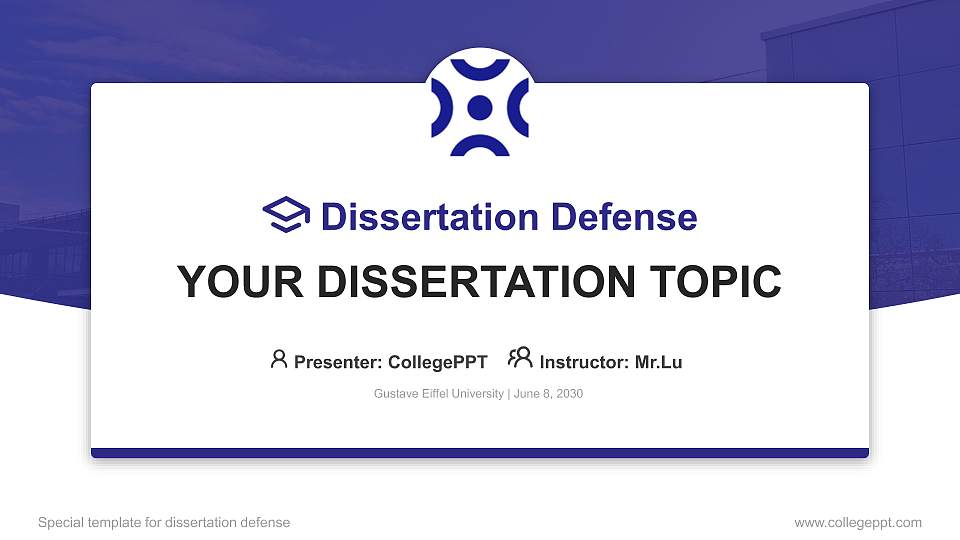 Dissertation Defense

YOUR DISSERTATION TOPIC

Presenter: CollegePPT Instructor: Mr.Lu

Gustave Eiffel University | June 8, 2030

Special template for dissertation defense

www.collegeppt.com